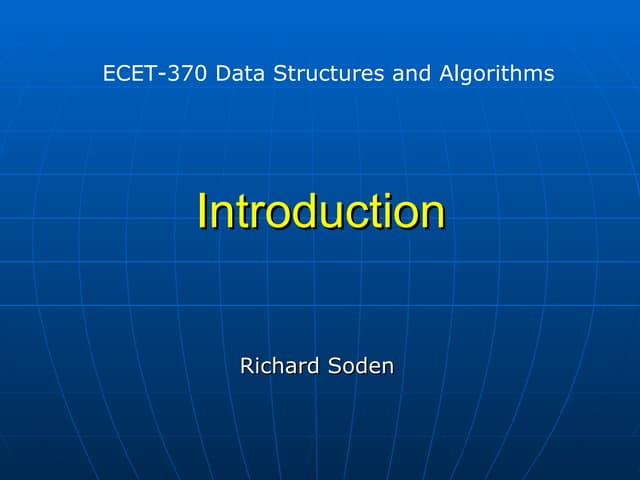 ECET-370 Data Structures and Algorithms

Introduction

Richard Soden